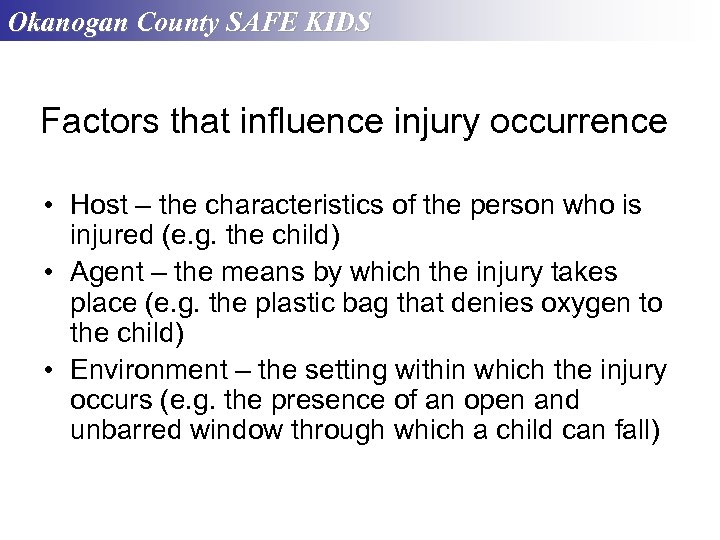 Okanogan County SAFE KIDS

Factors that influence injury occurrence

• Host – the characteristics of the person who is injured (e.g. the child)
• Agent – the means by which the injury takes place (e.g. the plastic bag that denies oxygen to the child)
• Environment – the setting within which the injury occurs (e.g. the presence of an open and unbarred window through which a child can fall)